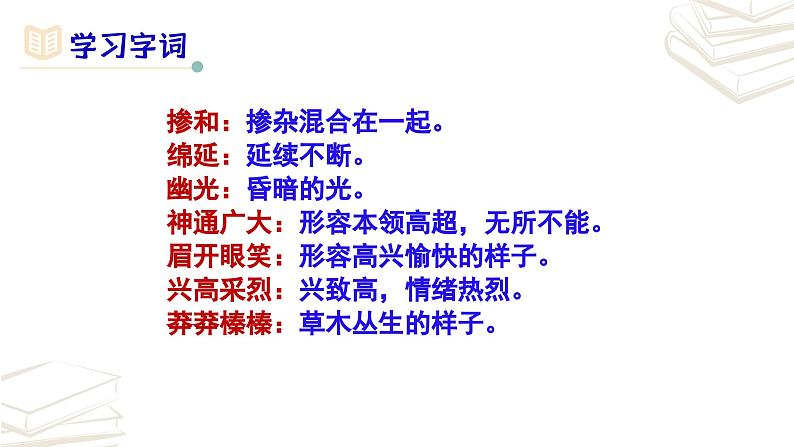 学习字词

掺和：掺杂混合在一起。
绵延：延续不断。
幽光：昏暗的光。
神通广大：形容本领高超，无所不能。
眉开眼笑：形容高兴愉快的样子。
兴高采烈：兴致高，情绪热烈。
莽莽榛榛：草木丛生的样子。